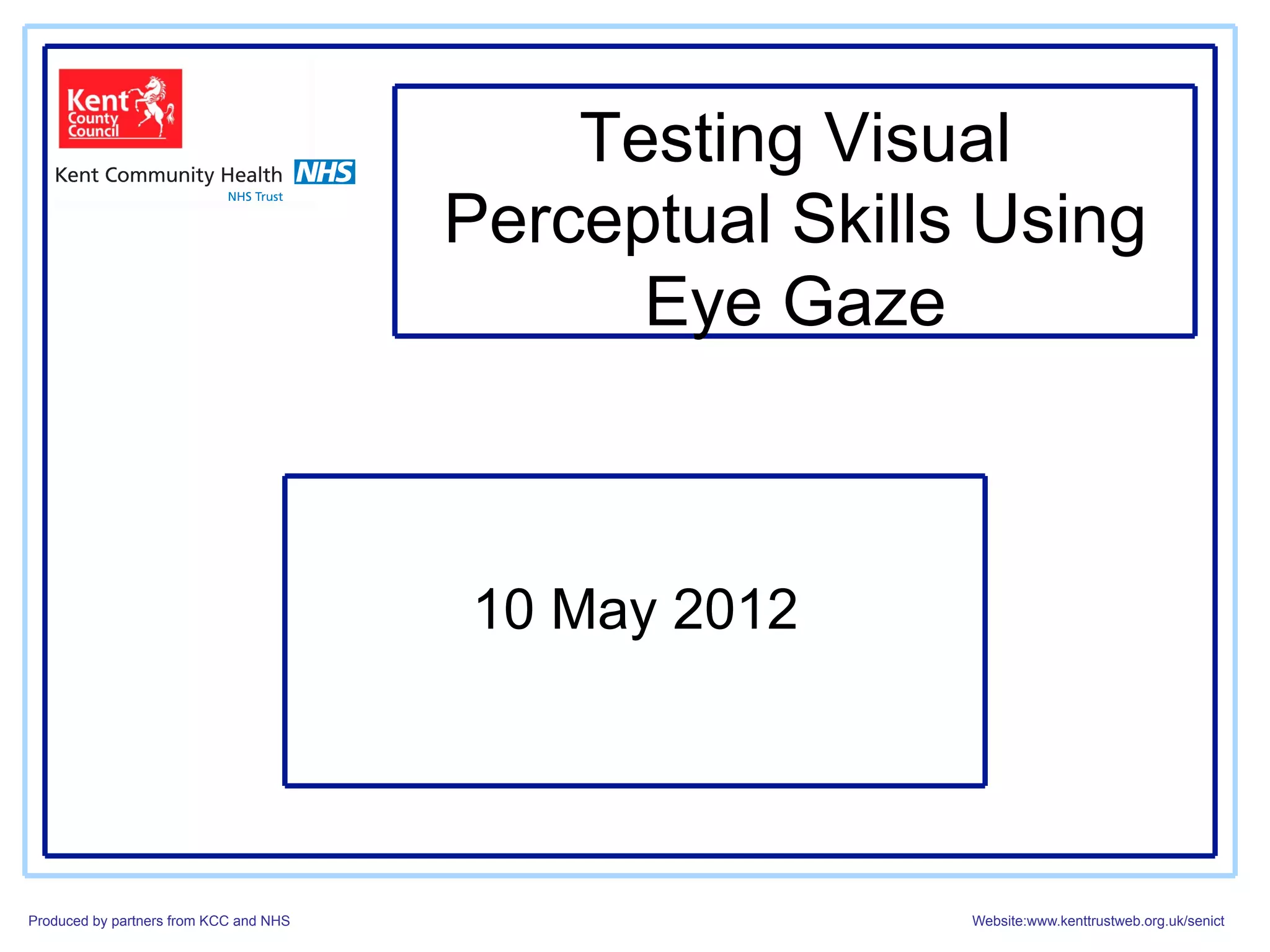 Kent County Council

Kent Community Health NHS
NHS Trust

Testing Visual Perceptual Skills Using Eye Gaze

10 May 2012

Produced by partners from KCC and NHS

Website:www.kenttrustweb.org.uk/senict